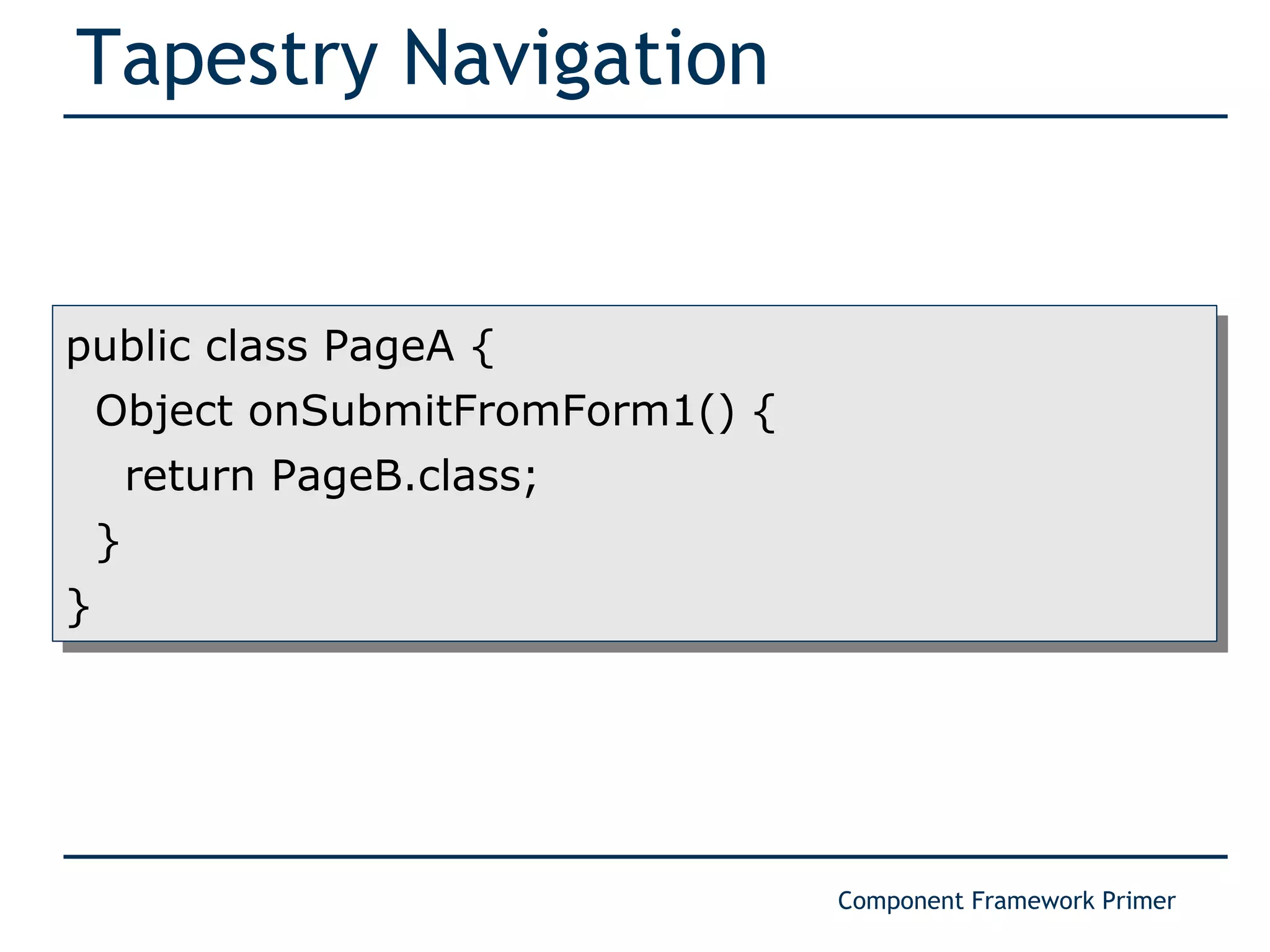 Tapestry Navigation

public class PageA {
  Object onSubmitFromForm1() {
    return PageB.class;
  }
}

Component Framework Primer